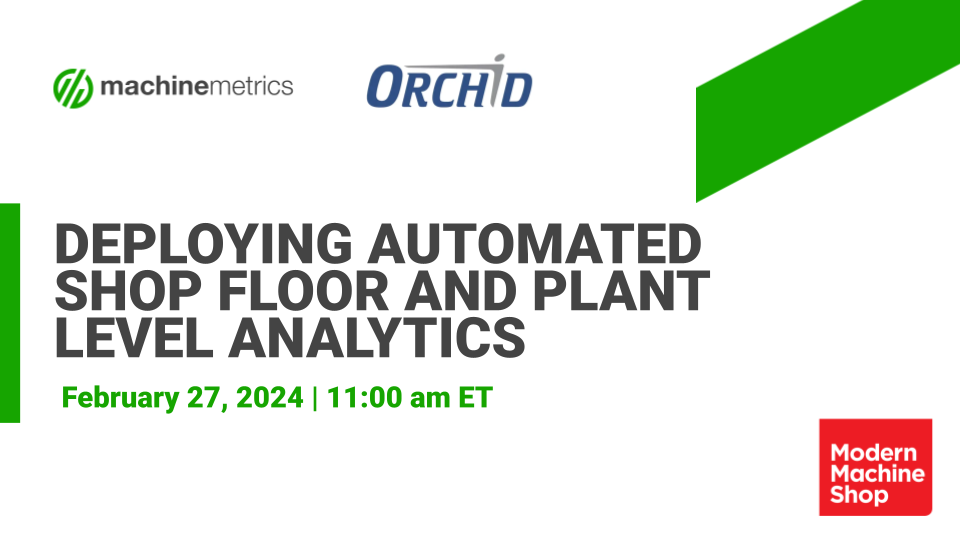 machinemetrics

ORCHID

DEPLOYING AUTOMATED SHOP FLOOR AND PLANT LEVEL ANALYTICS

February 27, 2024 | 11:00 am ET

Modern Machine Shop